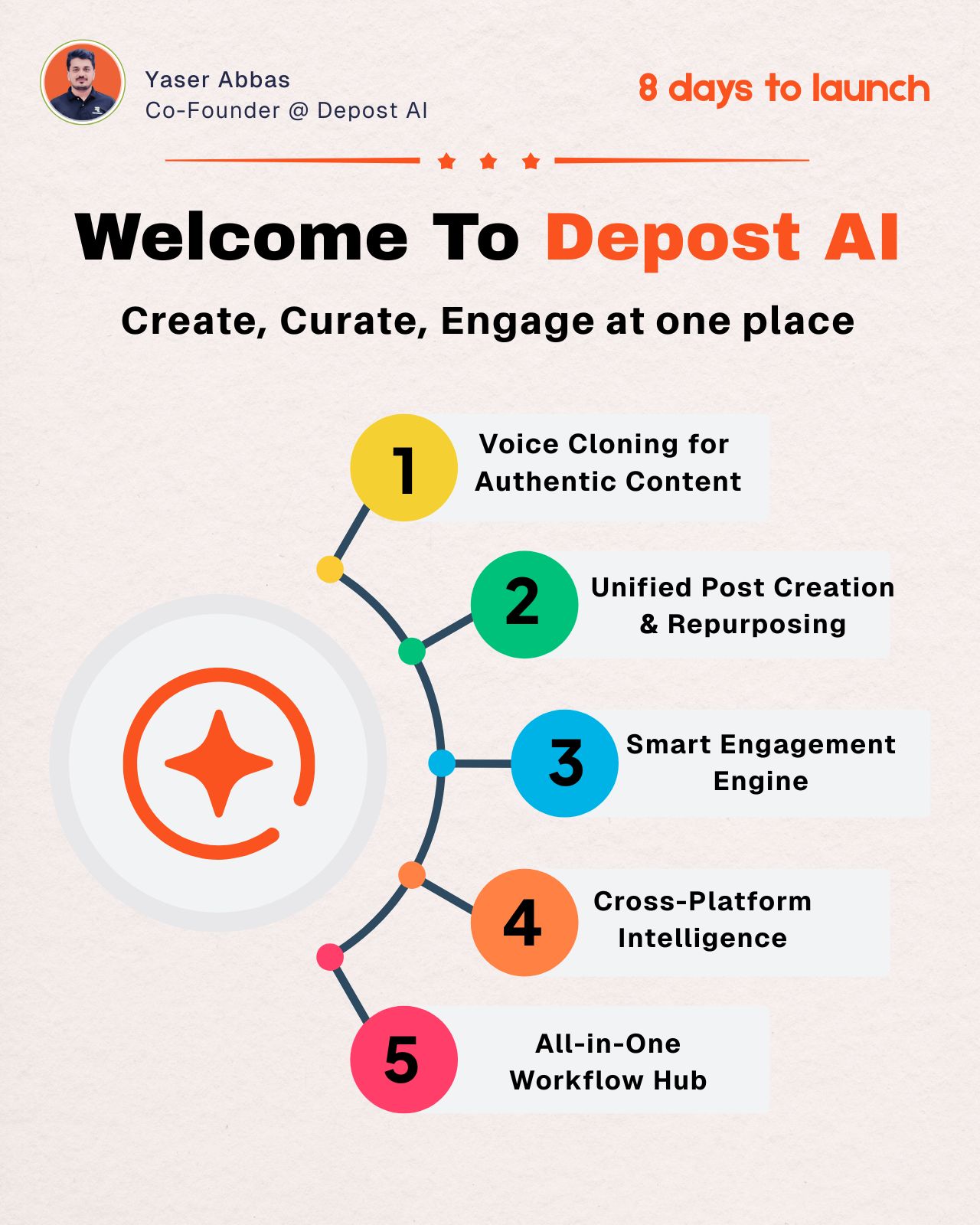 Yaser Abbas
Co-Founder @ Depost AI

8 days to launch

Welcome To Depost AI

Create, Curate, Engage at one place

1 Voice Cloning for Authentic Content

2 Unified Post Creation & Repurposing

3 Smart Engagement Engine

4 Cross-Platform Intelligence

5 All-in-One Workflow Hub